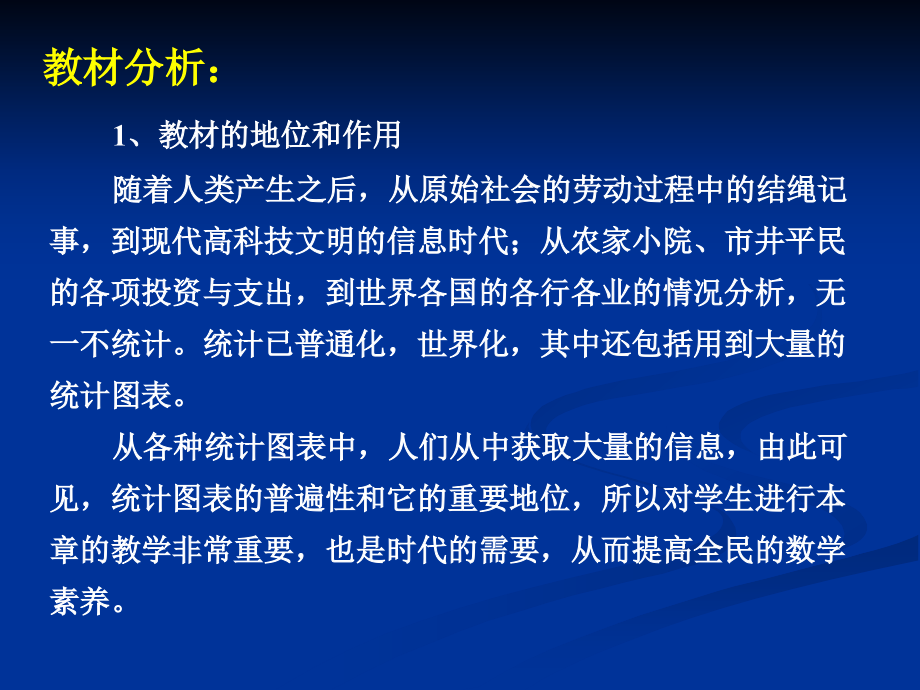 教材分析：

1、教材的地位和作用

随着人类产生之后，从原始社会的劳动过程中的结绳记事，到现代高科技文明的信息时代；从农家小院、市井平民的各项投资与支出，到世界各国的各行各业的情况分析，无一不统计。统计已普通化，世界化，其中还包括用到大量的统计图表。

从各种统计图表中，人们从中获取大量的信息，由此可见，统计图表的普遍性和它的重要地位，所以对学生进行本章的教学非常重要，也是时代的需要，从而提高全民的数学素养。